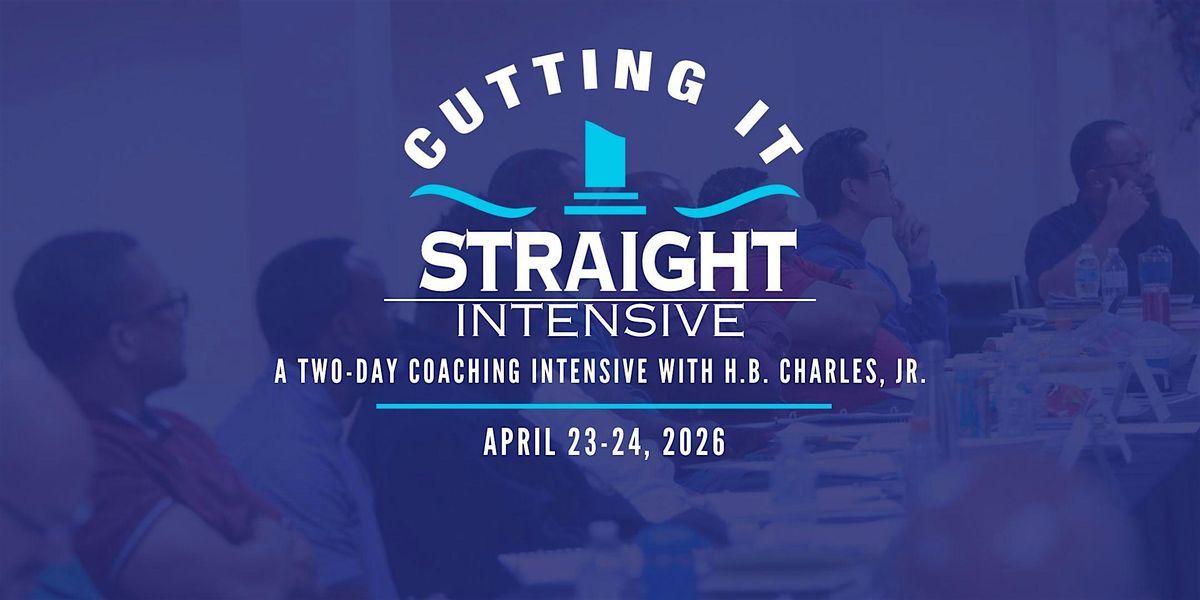 CUTTING IT

STRAIGHT

INTENSIVE

A TWO-DAY COACHING INTENSIVE WITH H.B. CHARLES, JR.

APRIL 23-24, 2026